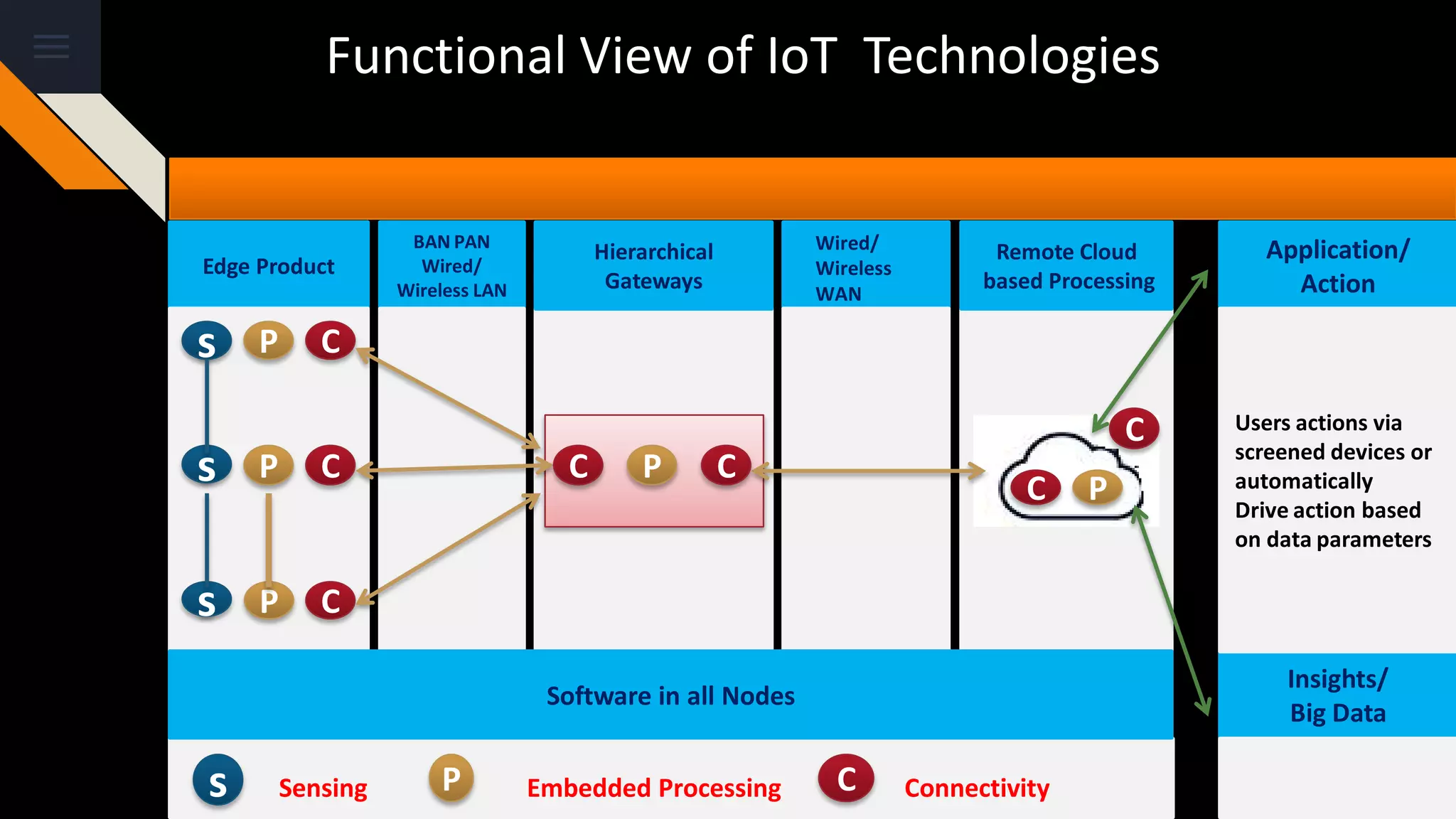 Functional View of IoT Technologies

Edge Product

BAN PAN Wired/ Wireless LAN

Hierarchical Gateways

Wired/ Wireless WAN

Remote Cloud based Processing

Application/ Action

S P C

S P C

S P C

C P C

C

C P

Users actions via screened devices or automatically Drive action based on data parameters

Software in all Nodes

Insights/ Big Data

S Sensing P Embedded Processing C Connectivity